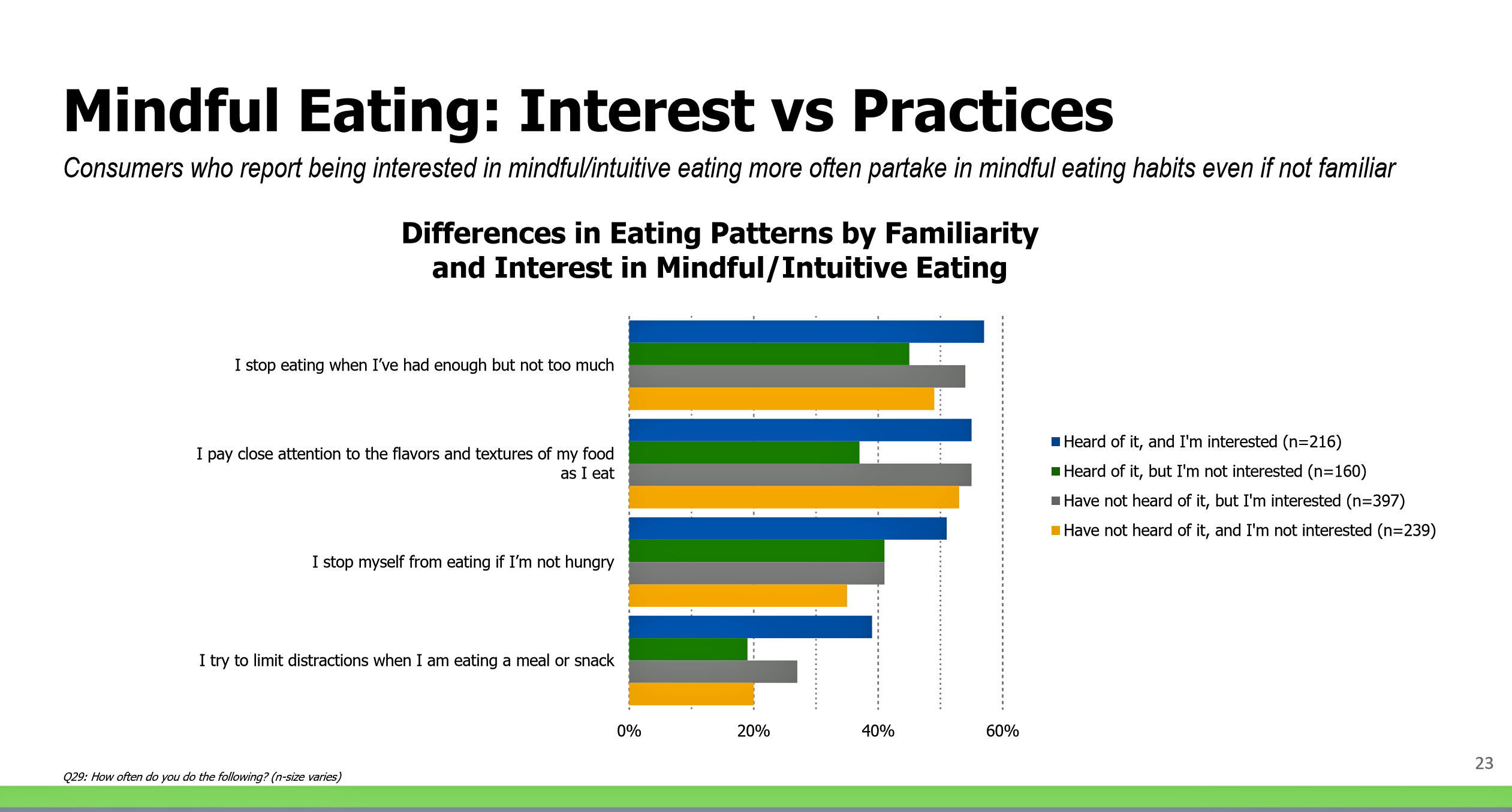 Mindful Eating: Interest vs Practices

Consumers who report being interested in mindful/intuitive eating more often partake in mindful eating habits even if not familiar

Differences in Eating Patterns by Familiarity and Interest in Mindful/Intuitive Eating

I stop eating when I've had enough but not too much

I pay close attention to the flavors and textures of my food as I eat

I stop myself from eating if I'm not hungry

I try to limit distractions when I am eating a meal or snack

0%
20%
40%
60%

Heard of it, and I'm interested (n=216)
Heard of it, but I'm not interested (n=160)
Have not heard of it, but I'm interested (n=397)
Have not heard of it, and I'm not interested (n=239)

Q29: How often do you do the following? (n-size varies)

23